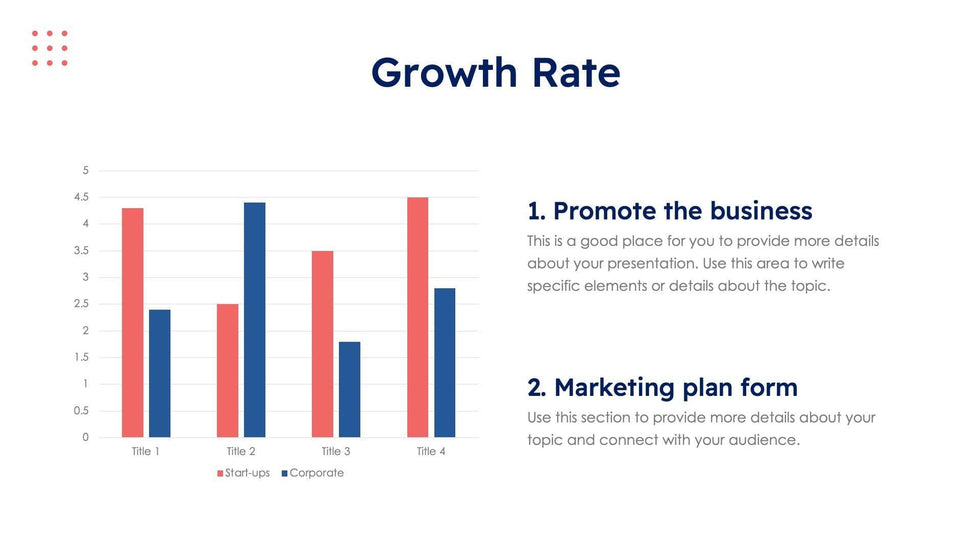 Growth Rate

5
4.5
4
3.5
3
2.5
2
1.5
1
0.5
0

Title 1
Title 2
Title 3
Title 4

Start-ups
Corporate

1. Promote the business
This is a good place for you to provide more details about your presentation. Use this area to write specific elements or details about the topic.

2. Marketing plan form
Use this section to provide more details about your topic and connect with your audience.